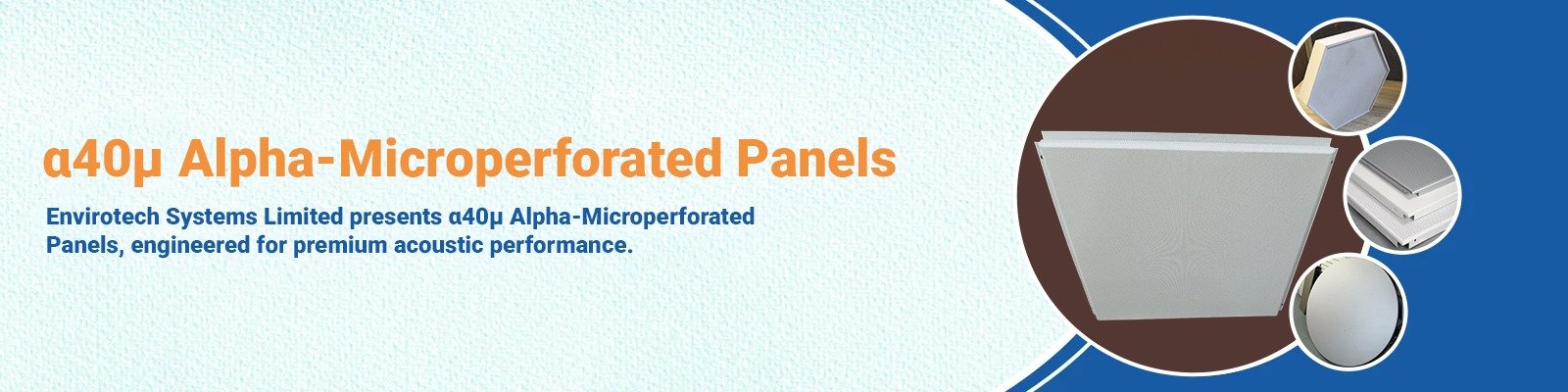 α40μ Alpha-Microperforated Panels

Envirotech Systems Limited presents α40μ Alpha-Microperforated Panels, engineered for premium acoustic performance.